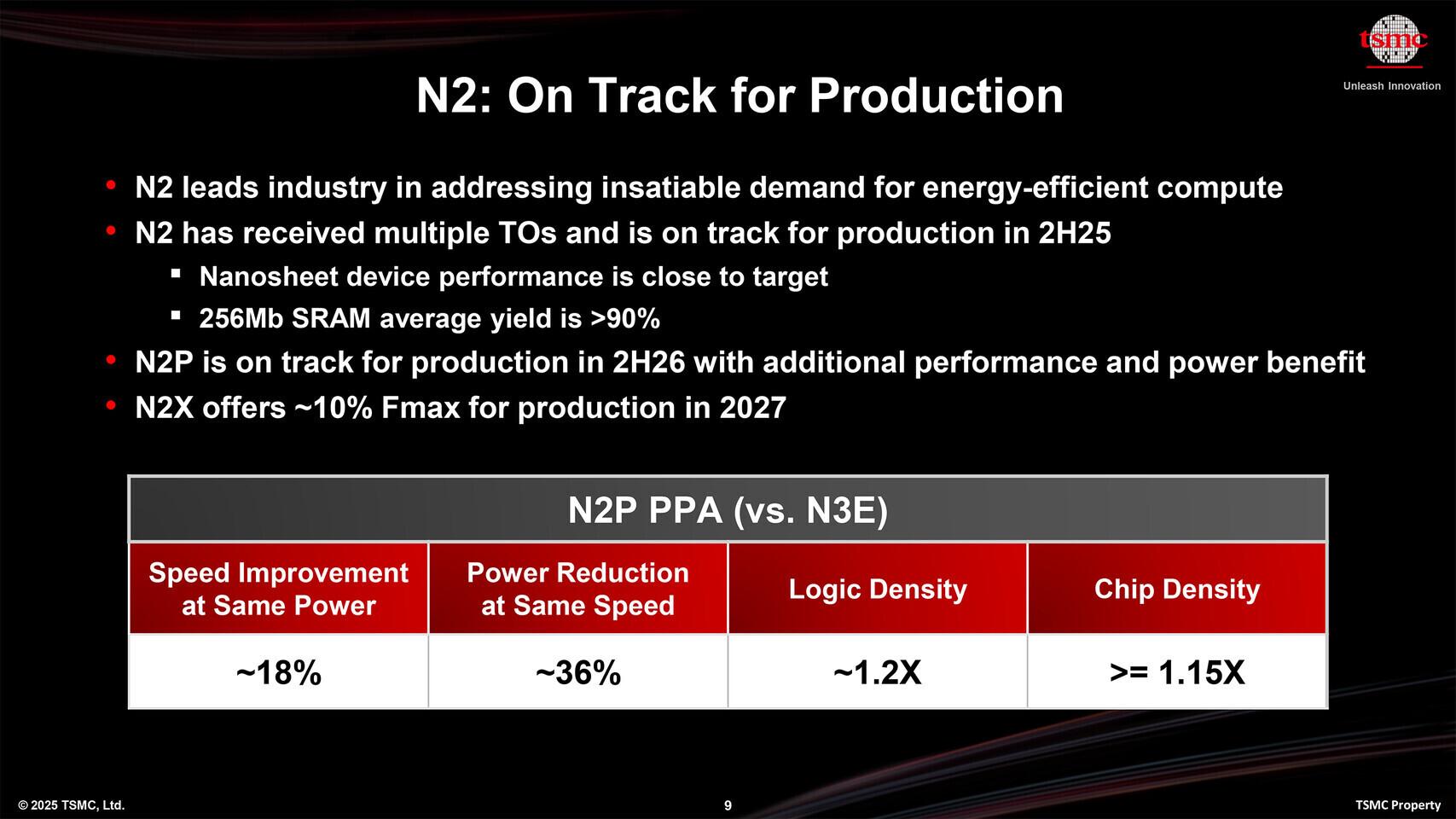 tsmc
Unleash Innovation

N2: On Track for Production

• N2 leads industry in addressing insatiable demand for energy-efficient compute
• N2 has received multiple TOs and is on track for production in 2H25
  ▪ Nanosheet device performance is close to target
  ▪ 256Mb SRAM average yield is >90%
• N2P is on track for production in 2H26 with additional performance and power benefit
• N2X offers ~10% Fmax for production in 2027

N2P PPA (vs. N3E)

| Speed Improvement at Same Power | Power Reduction at Same Speed | Logic Density | Chip Density |
|---|---|---|---|
| ~18% | ~36% | ~1.2X | >= 1.15X |

© 2025 TSMC, Ltd.
9
TSMC Property